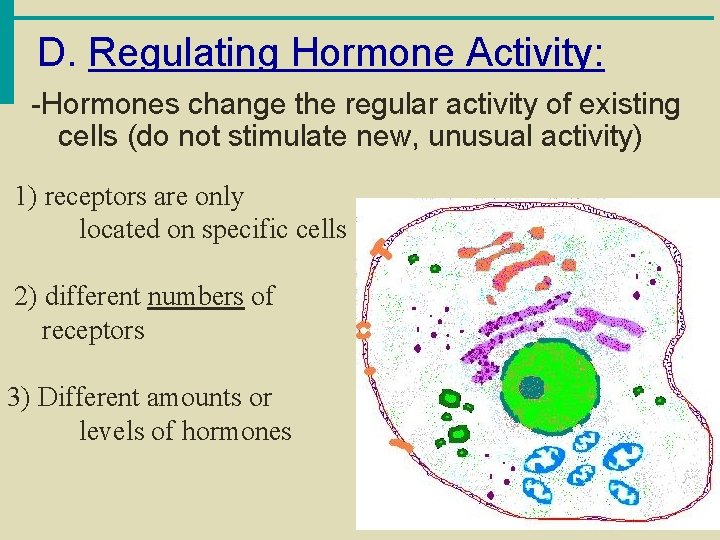 D. Regulating Hormone Activity:

-Hormones change the regular activity of existing cells (do not stimulate new, unusual activity)

1) receptors are only located on specific cells

2) different numbers of receptors

3) Different amounts or levels of hormones